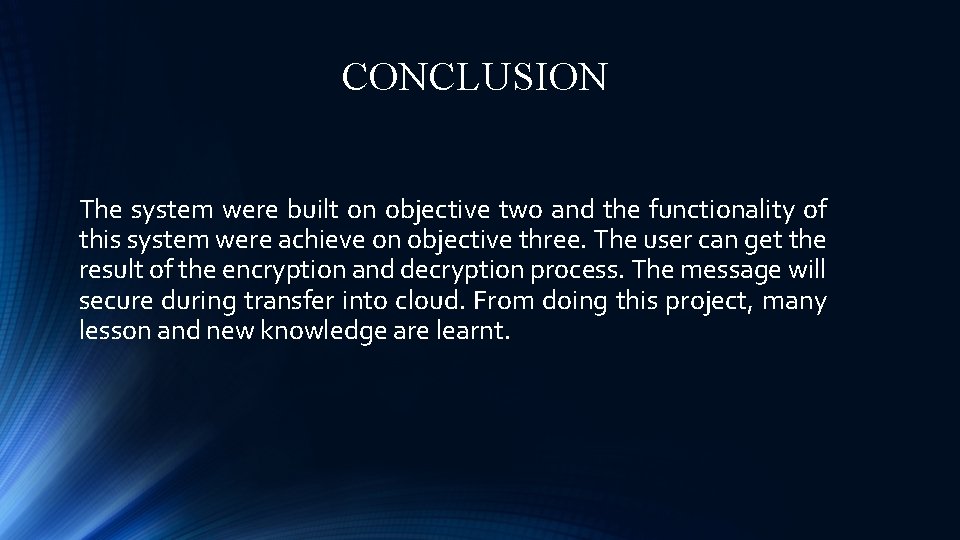 CONCLUSION

The system were built on objective two and the functionality of this system were achieve on objective three. The user can get the result of the encryption and decryption process. The message will secure during transfer into cloud. From doing this project, many lesson and new knowledge are learnt.